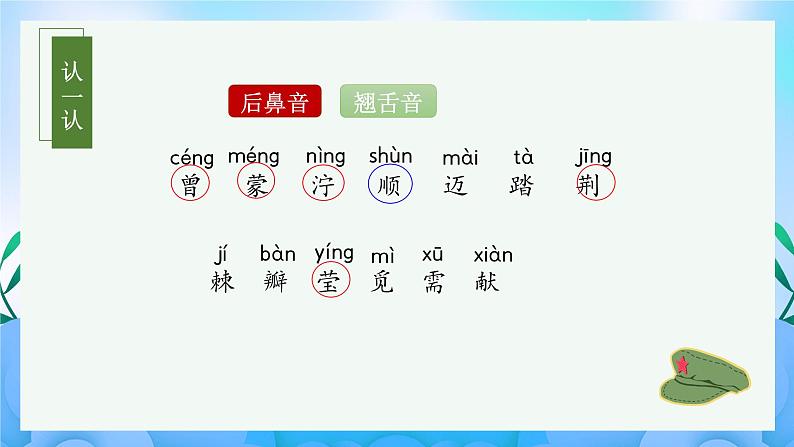 认一认

后鼻音 翘舌音

céng méng nìng shùn mài tà jīng
曾 蒙 泞 顺 迈 踏 荆

jí bàn yíng mì xū xiàn
棘 瓣 莹 觅 需 献